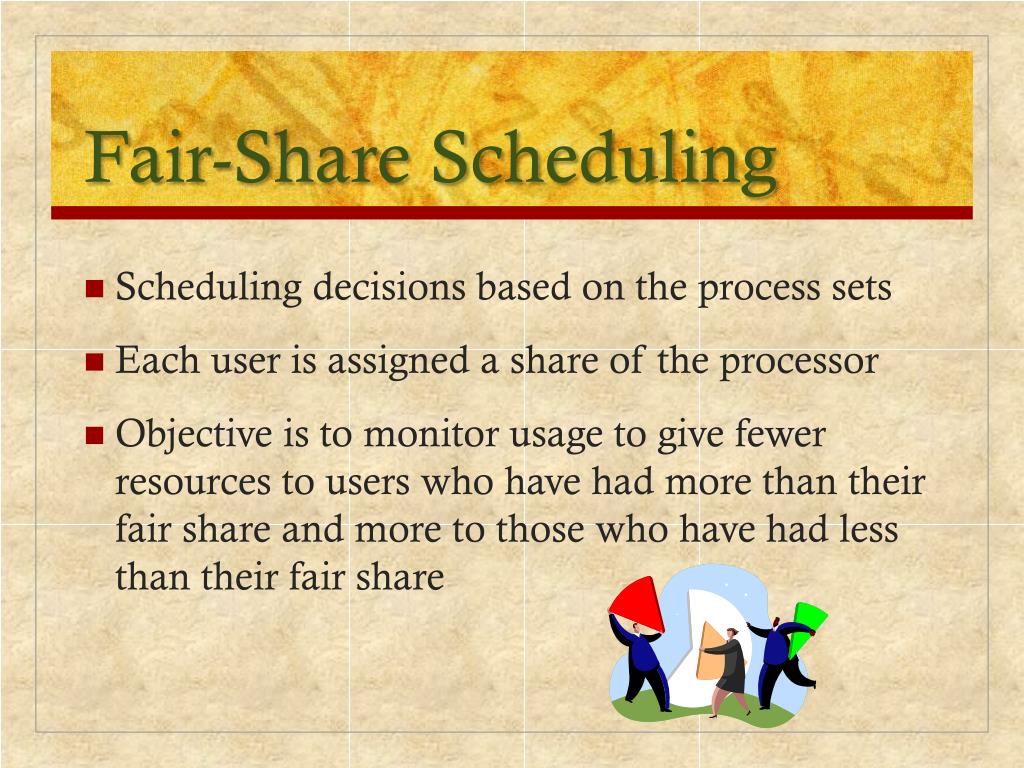 Fair-Share Scheduling

Scheduling decisions based on the process sets

Each user is assigned a share of the processor

Objective is to monitor usage to give fewer resources to users who have had more than their fair share and more to those who have had less than their fair share